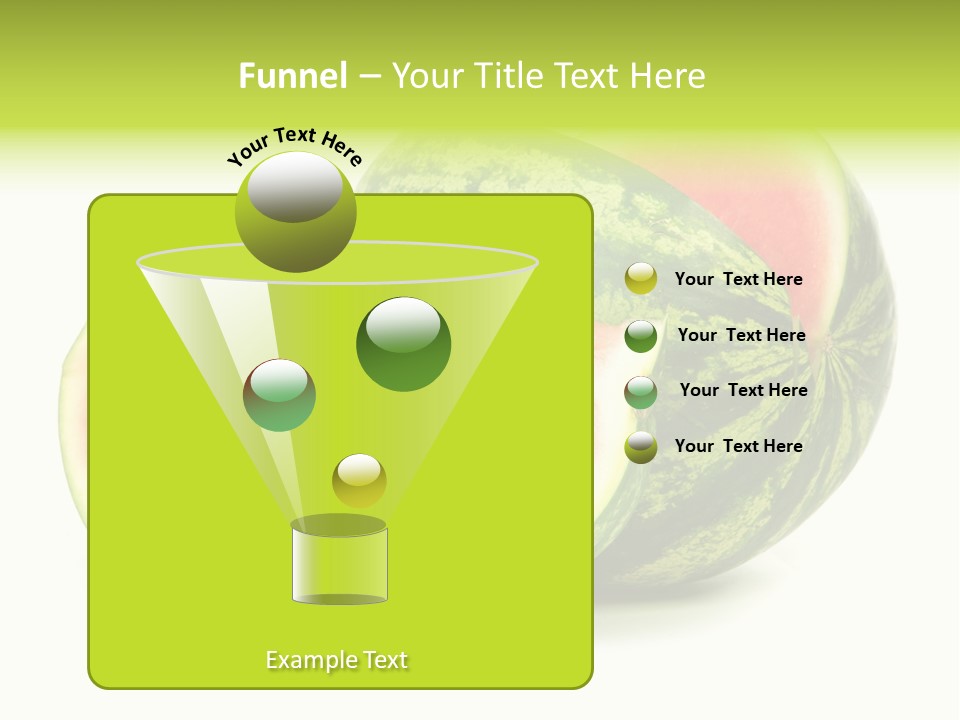 Funnel – Your Title Text Here

Your Text Here

Your Text Here

Your Text Here

Your Text Here

Your Text Here

Example Text